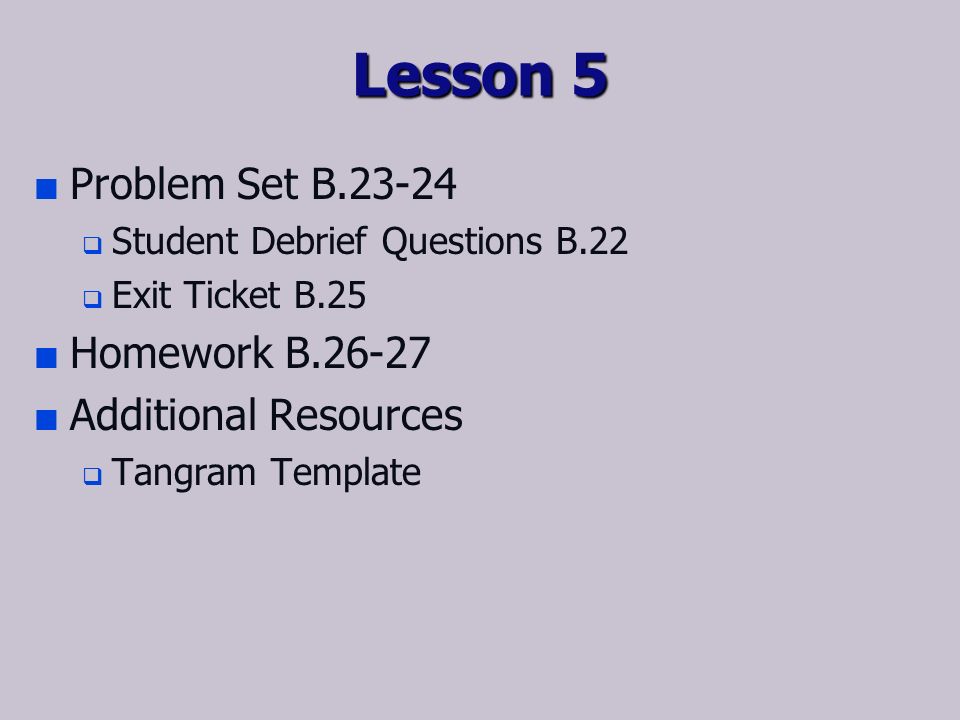 Lesson 5

Problem Set B.23-24

Student Debrief Questions B.22

Exit Ticket B.25

Homework B.26-27

Additional Resources

Tangram Template